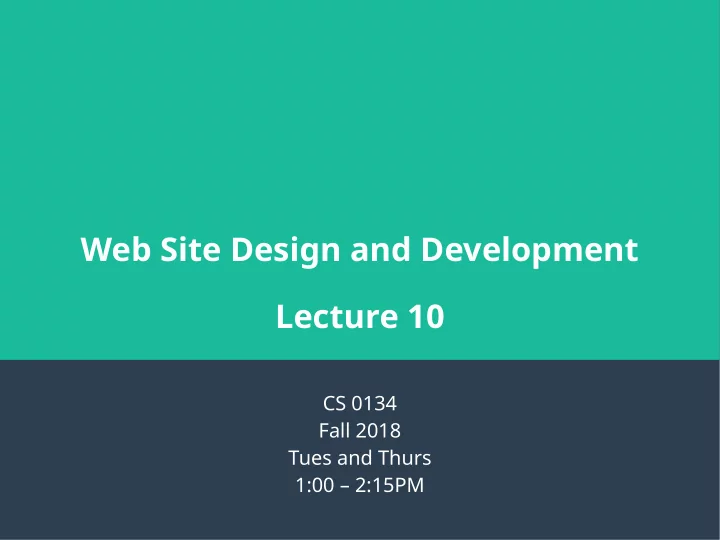 Web Site Design and Development

Lecture 10

CS 0134
Fall 2018
Tues and Thurs
1:00 – 2:15PM